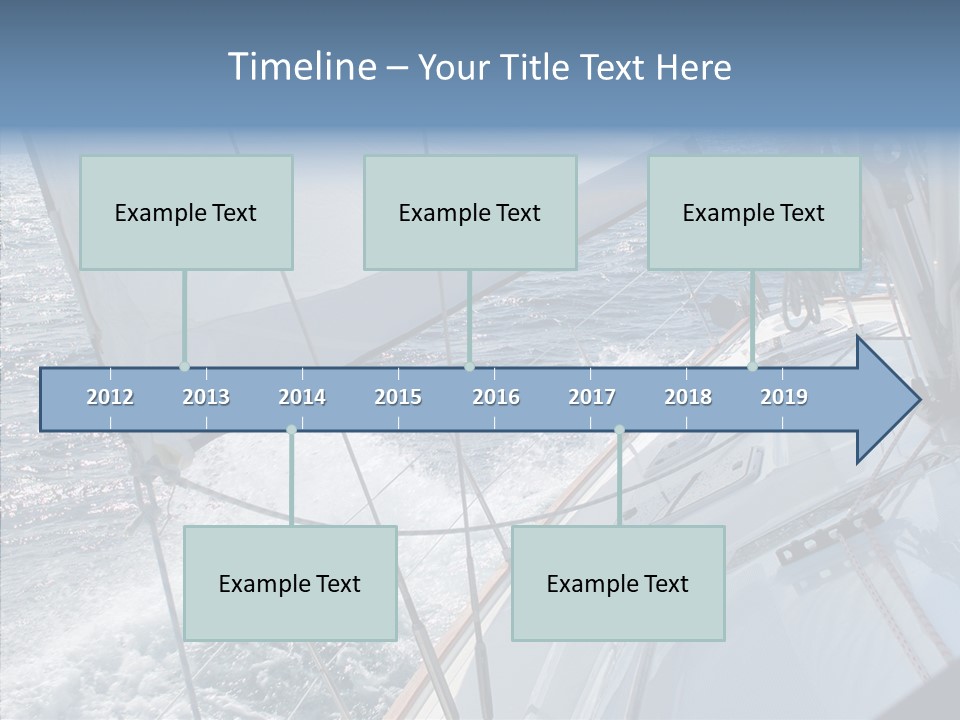 Timeline – Your Title Text Here

Example Text

Example Text

Example Text

2012 2013 2014 2015 2016 2017 2018 2019

Example Text

Example Text